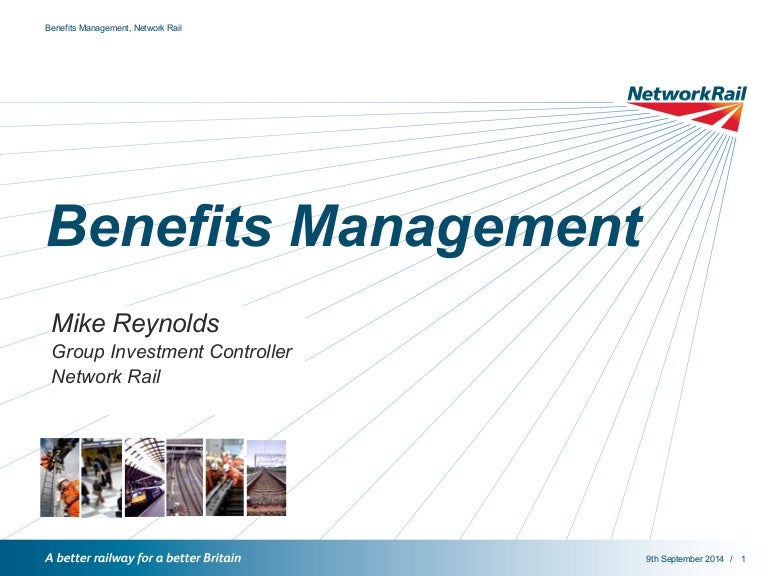 Benefits Management, Network Rail

NetworkRail

Benefits Management

Mike Reynolds
Group Investment Controller
Network Rail

A better railway for a better Britain

9th September 2014 / 1